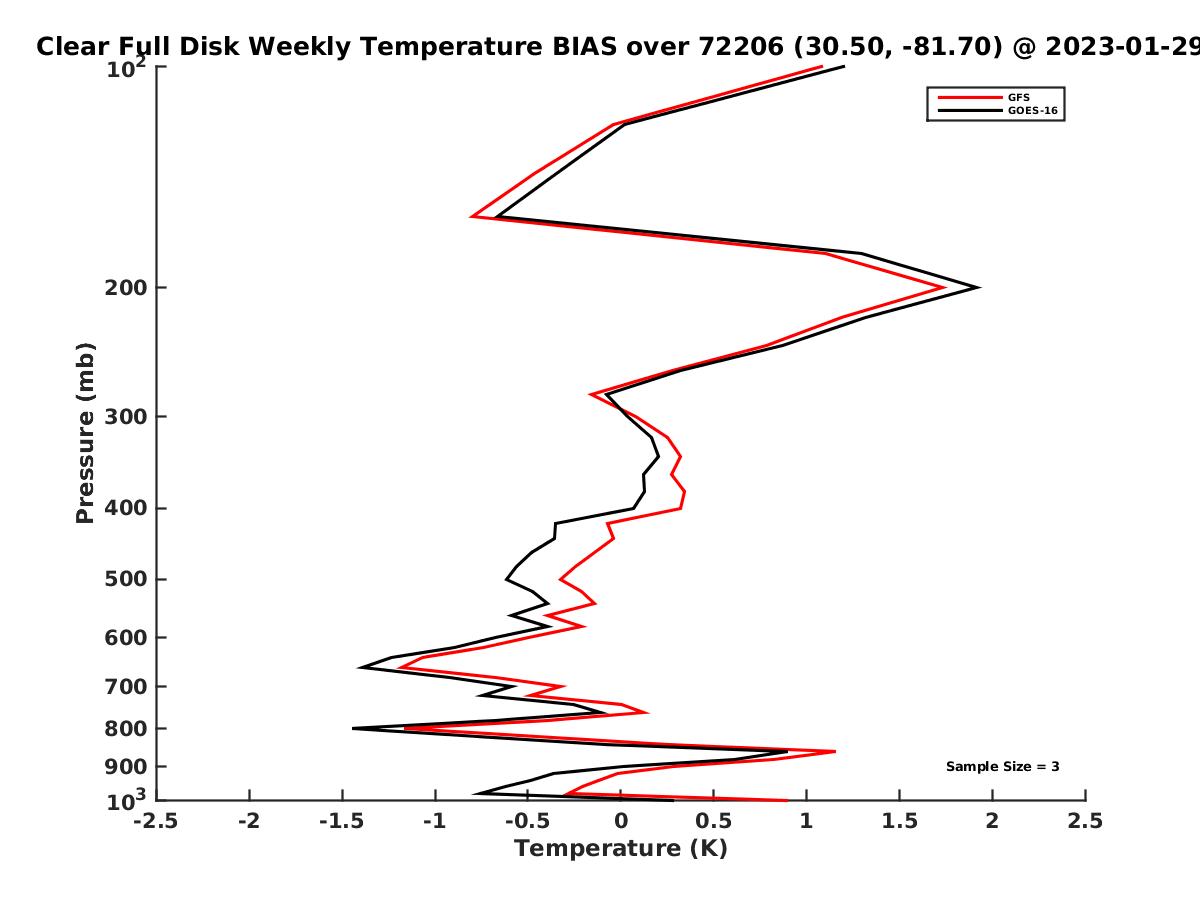 Clear Full Disk Weekly Temperature BIAS over 72206 (30.50, -81.70) @ 2023-01-29

GFS
GOES-16

Pressure (mb)

$10^2$
200
300
400
500
600
700
800
900
$10^3$

Sample Size = 3

-2.5 -2 -1.5 -1 -0.5 0 0.5 1 1.5 2 2.5

Temperature (K)